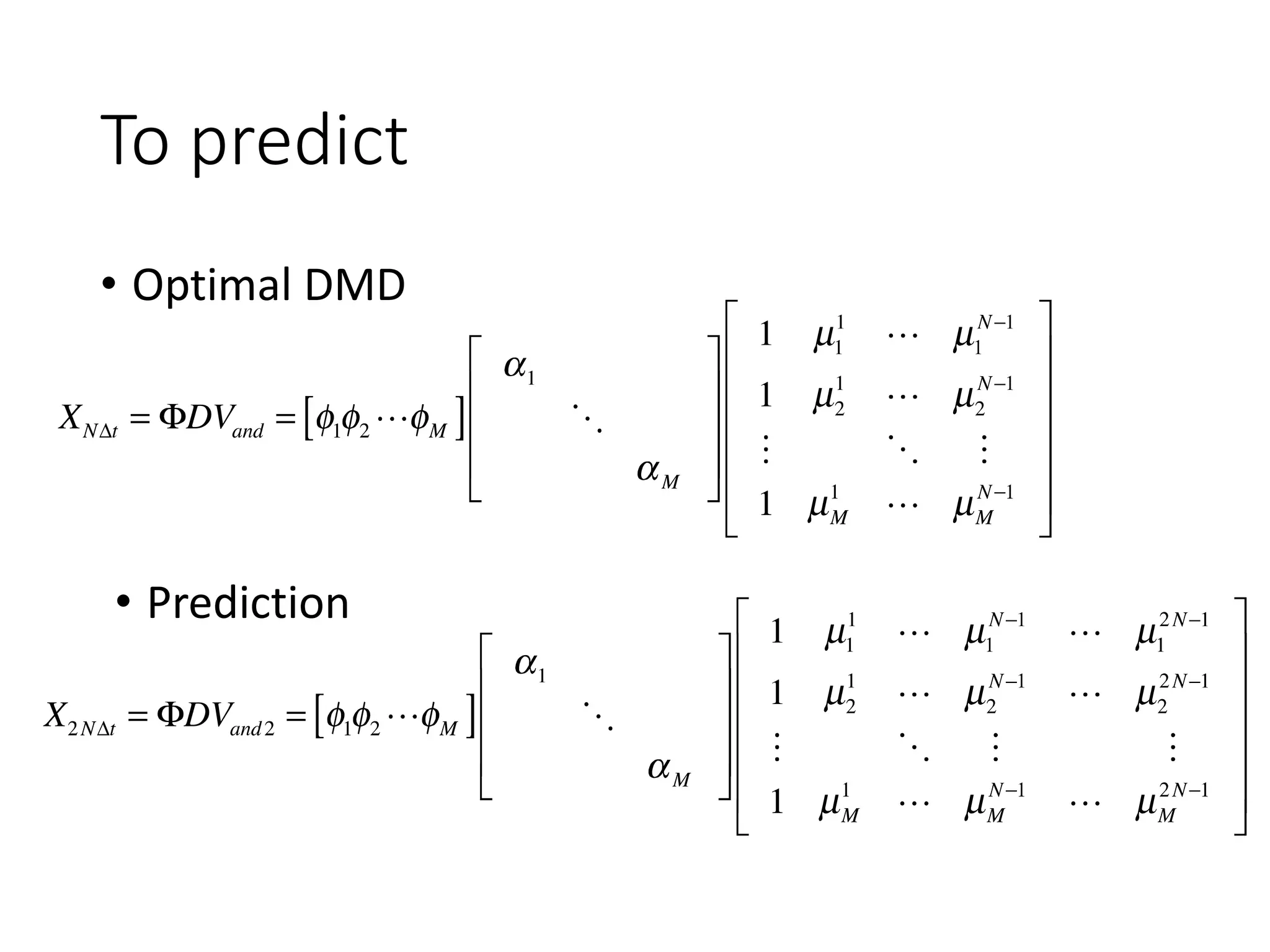 To predict

• Optimal DMD

$X_{N\Delta t} = \Phi D V_{and} = [\phi_1 \phi_2 \cdots \phi_M] \begin{bmatrix} \alpha_1 & & \\ & \ddots & \\ & & \alpha_M \end{bmatrix} \begin{bmatrix} 1 & \mu_1^1 & \cdots & \mu_1^{N-1} \\ 1 & \mu_2^1 & \cdots & \mu_2^{N-1} \\ \vdots & & \ddots & \vdots \\ 1 & \mu_M^1 & \cdots & \mu_M^{N-1} \end{bmatrix}$

• Prediction

$X_{2N\Delta t} = \Phi D V_{and2} = [\phi_1 \phi_2 \cdots \phi_M] \begin{bmatrix} \alpha_1 & & \\ & \ddots & \\ & & \alpha_M \end{bmatrix} \begin{bmatrix} 1 & \mu_1^1 & \cdots & \mu_1^{N-1} & \cdots & \mu_1^{2N-1} \\ 1 & \mu_2^1 & \cdots & \mu_2^{N-1} & \cdots & \mu_2^{2N-1} \\ \vdots & & \ddots & \vdots & & \vdots \\ 1 & \mu_M^1 & \cdots & \mu_M^{N-1} & \cdots & \mu_M^{2N-1} \end{bmatrix}$